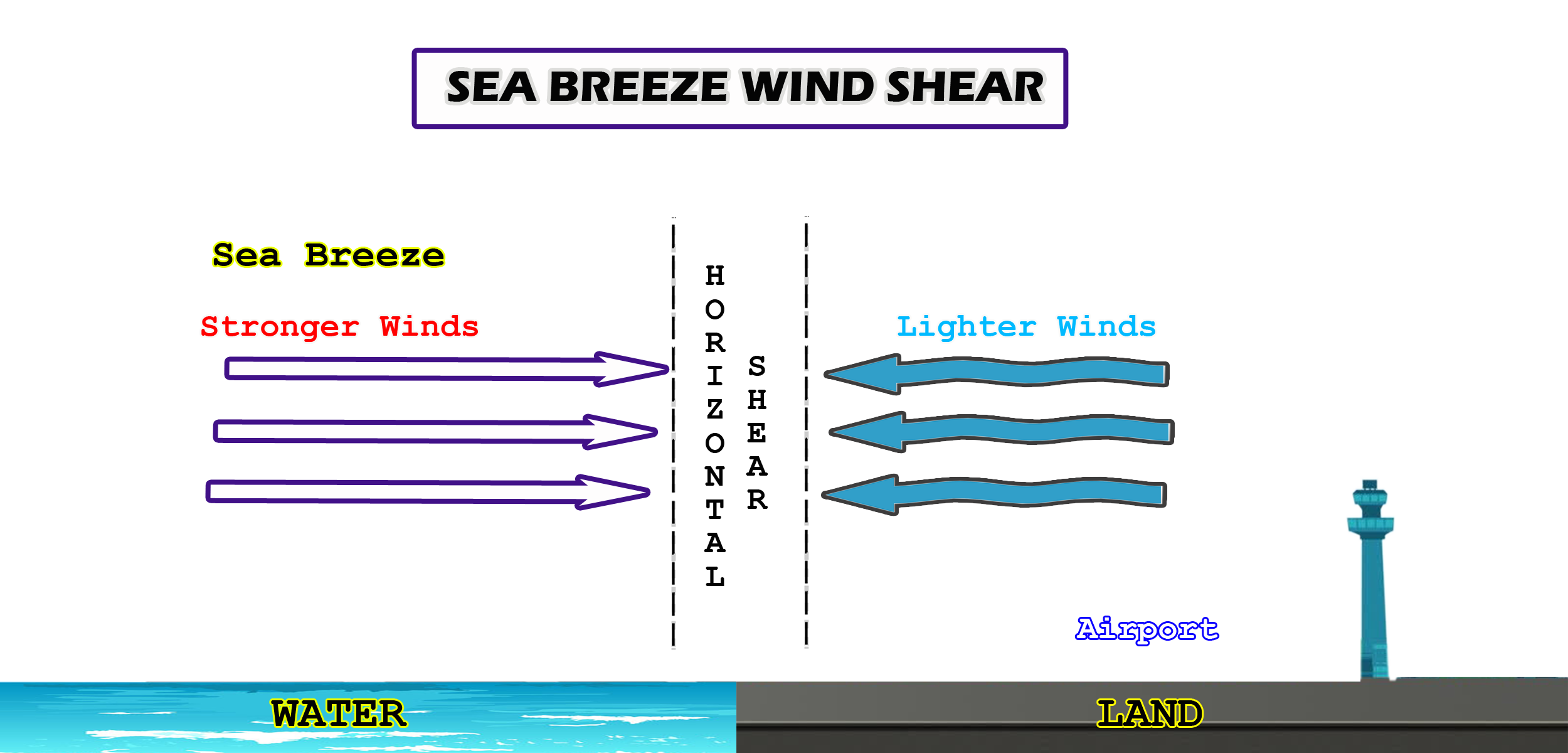 SEA BREEZE WIND SHEAR

Sea Breeze

Stronger Winds

HORIZONTAL

SHEAR

Lighter Winds

Airport

WATER

LAND